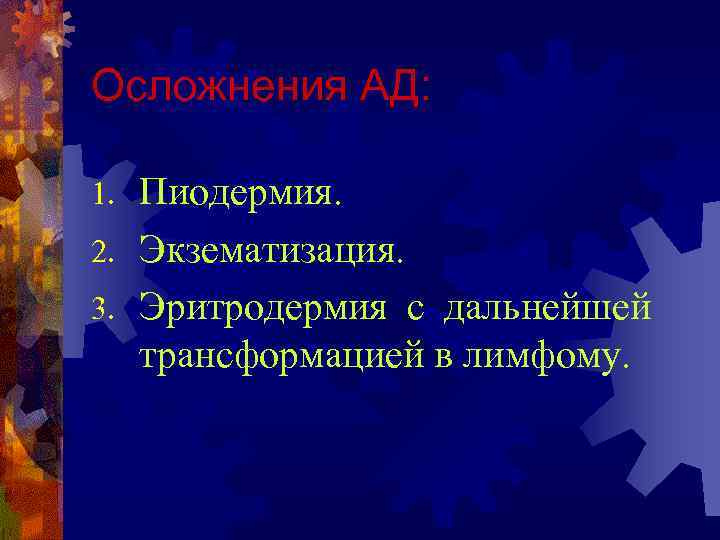 Осложнения АД:

1. Пиодермия.
2. Экзематизация.
3. Эритродермия с дальнейшей трансформацией в лимфому.